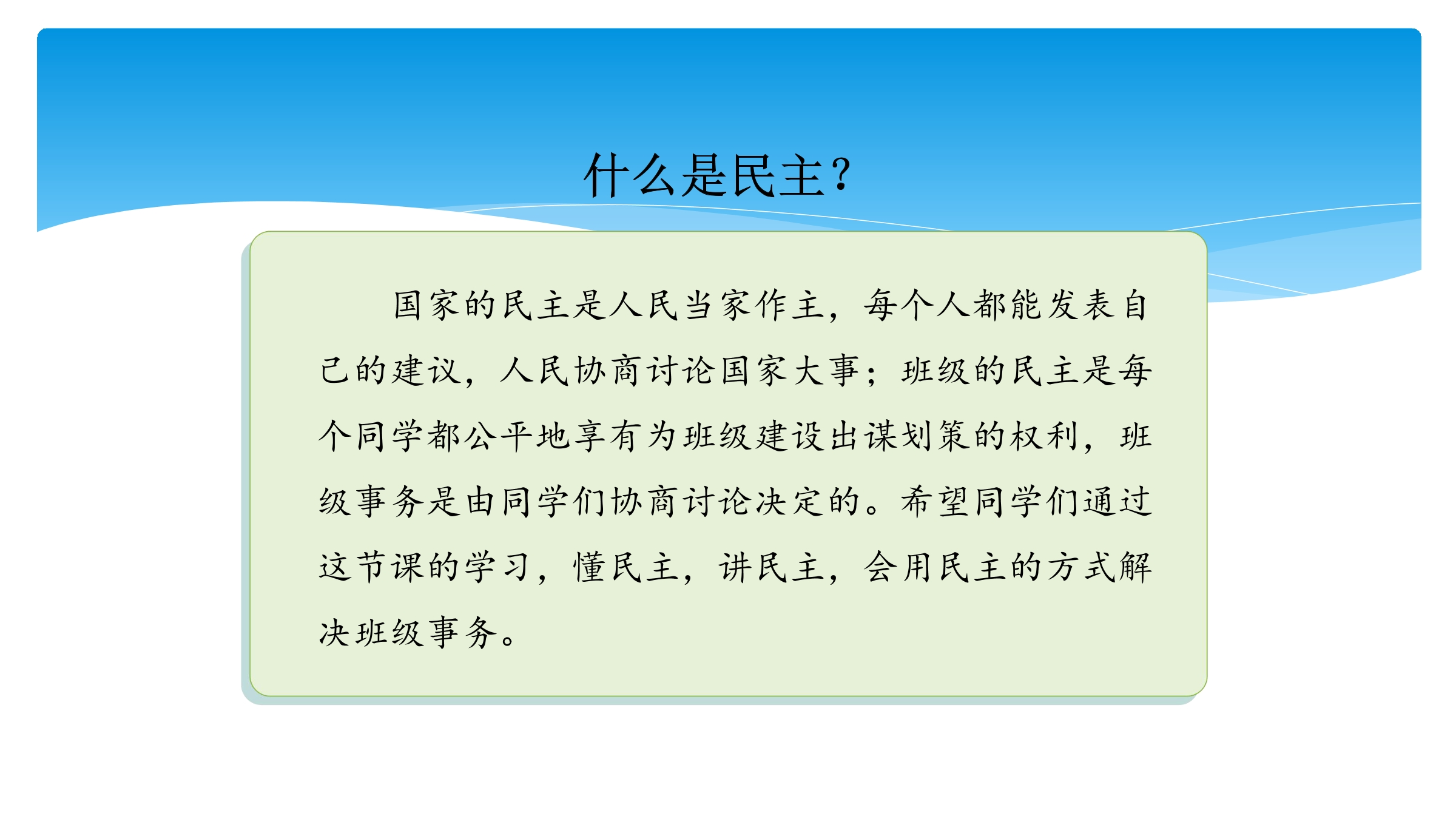 什么是民主?

国家的民主是人民当家作主，每个人都能发表自己的建议，人民协商讨论国家大事；班级的民主是每个同学都公平地享有为班级建设出谋划策的权利，班级事务是由同学们协商讨论决定的。希望同学们通过这节课的学习，懂民主，讲民主，会用民主的方式解决班级事务。